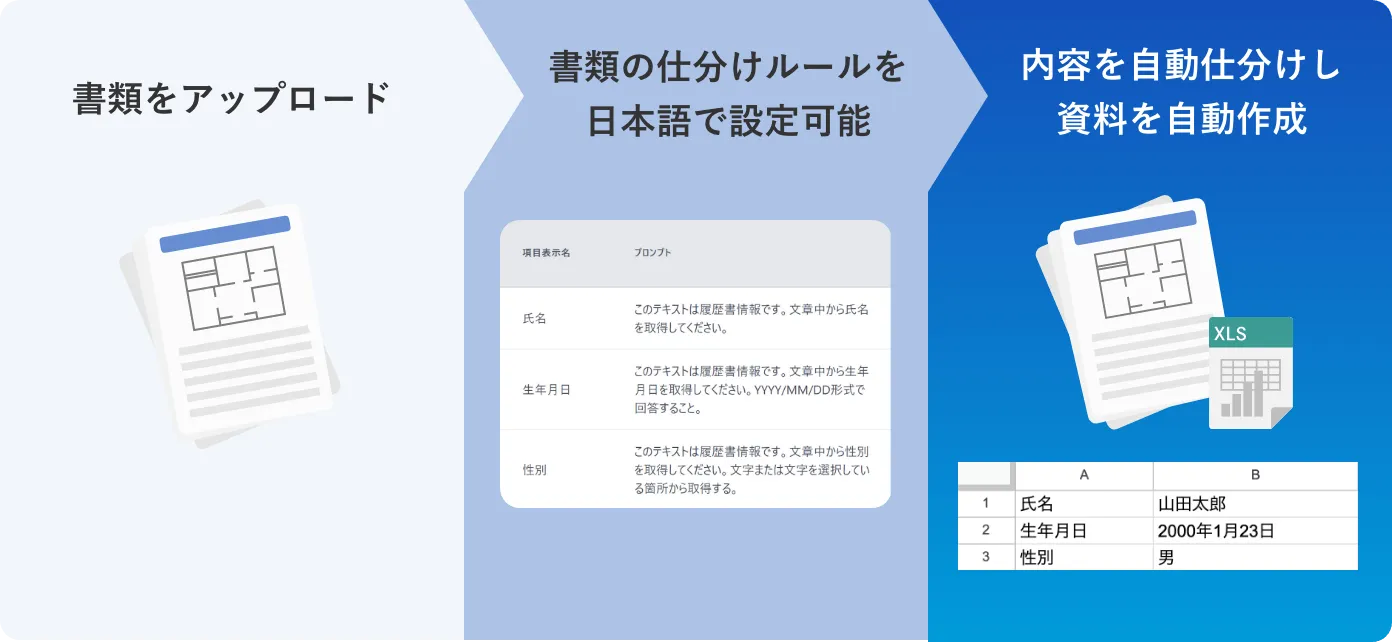 書類をアップロード

書類の仕分けルールを日本語で設定可能

| 項目表示名 | プロンプト |
|---|---|
| 氏名 | このテキストは履歴書情報です。文章中から氏名を取得してください。 |
| 生年月日 | このテキストは履歴書情報です。文章中から生年月日を取得してください。YYYY/MM/DD形式で回答すること。 |
| 性別 | このテキストは履歴書情報です。文章中から性別を取得してください。文字または文字を選択している箇所から取得する。 |

内容を自動仕分けし資料を自動作成

XLS

|  | A | B |
|---|---|---|
| 1 | 氏名 | 山田太郎 |
| 2 | 生年月日 | 2000年1月23日 |
| 3 | 性別 | 男 |